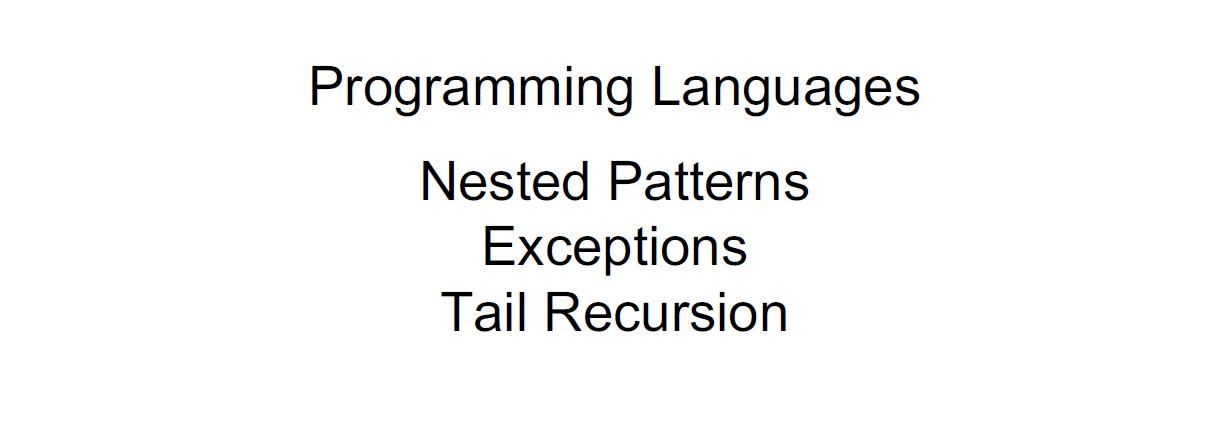 Programming Languages

Nested Patterns
Exceptions
Tail Recursion